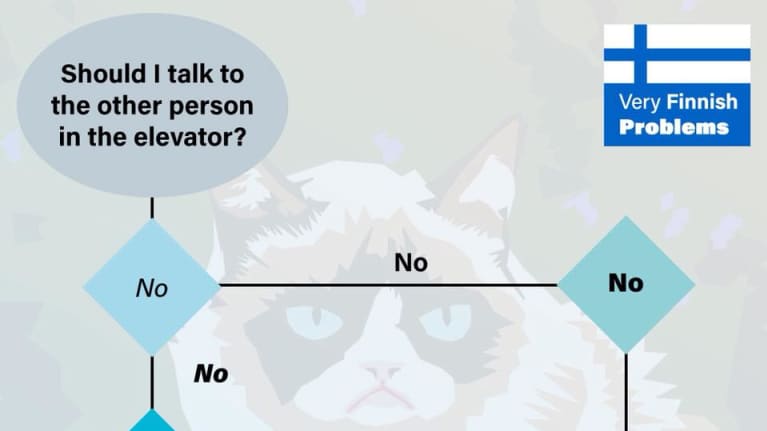 Should I talk to the other person in the elevator?

Very Finnish Problems

No

No

No

No